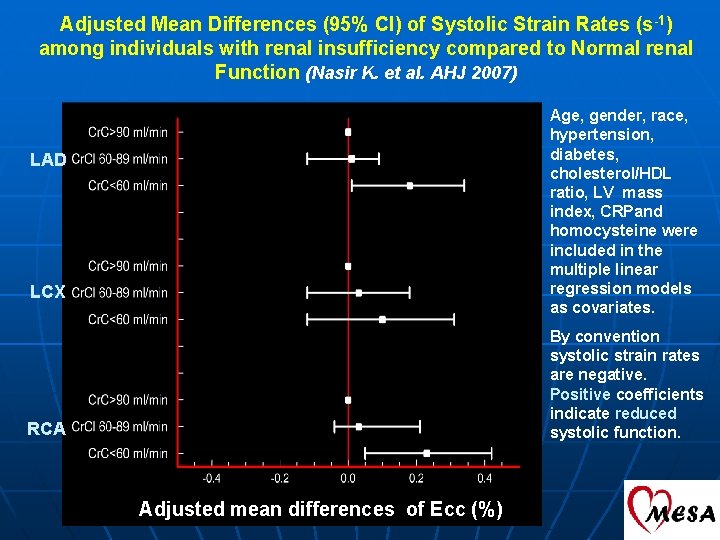 Adjusted Mean Differences (95% CI) of Systolic Strain Rates ($s^{-1}$) among individuals with renal insufficiency compared to Normal renal Function (Nasir K. et al. AHJ 2007)

LAD
CrC>90 ml/min
CrCl 60-89 ml/min
CrC<60 ml/min

LCX
CrC>90 ml/min
CrCl 60-89 ml/min
CrC<60 ml/min

RCA
CrC>90 ml/min
CrCl 60-89 ml/min
CrC<60 ml/min

-0.4
-0.2
0.0
0.2
0.4

Adjusted mean differences of Ecc (%)

Age, gender, race, hypertension, diabetes, cholesterol/HDL ratio, LV mass index, CRPand homocysteine were included in the multiple linear regression models as covariates.

By convention systolic strain rates are negative. Positive coefficients indicate reduced systolic function.

MESA